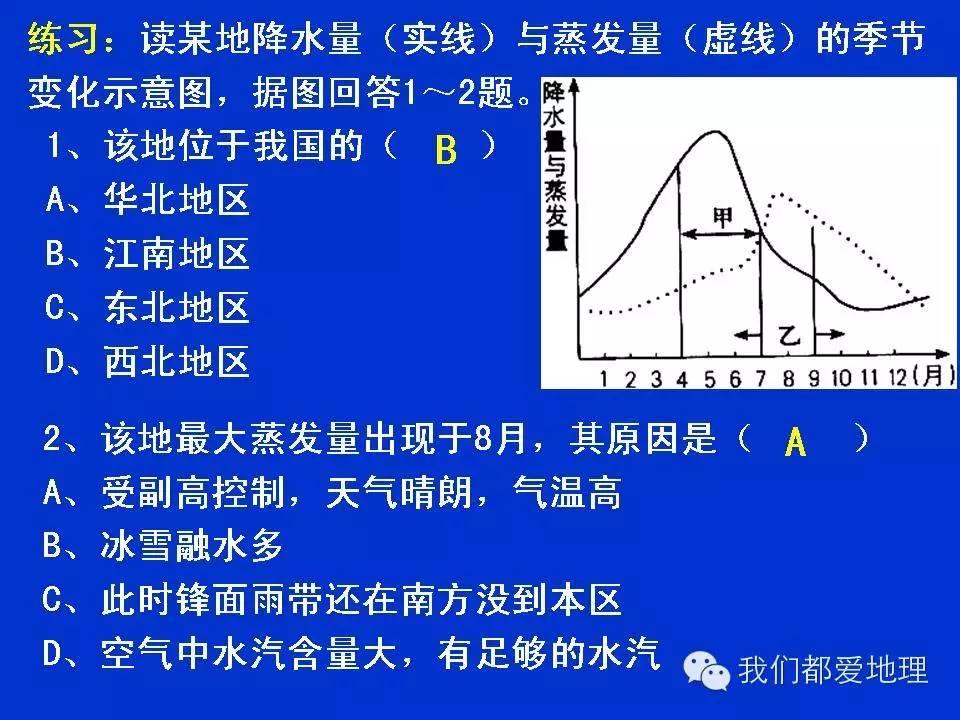 练习：读某地降水量（实线）与蒸发量（虚线）的季节变化示意图，据图回答1～2题。

1、该地位于我国的（ B ）
A、华北地区
B、江南地区
C、东北地区
D、西北地区

降水量与蒸发量
甲
乙
1 2 3 4 5 6 7 8 9 10 11 12（月）

2、该地最大蒸发量出现于8月，其原因是（ A ）
A、受副高控制，天气晴朗，气温高
B、冰雪融水多
C、此时锋面雨带还在南方没到本区
D、空气中水汽含量大，有足够的水汽

我们都爱地理